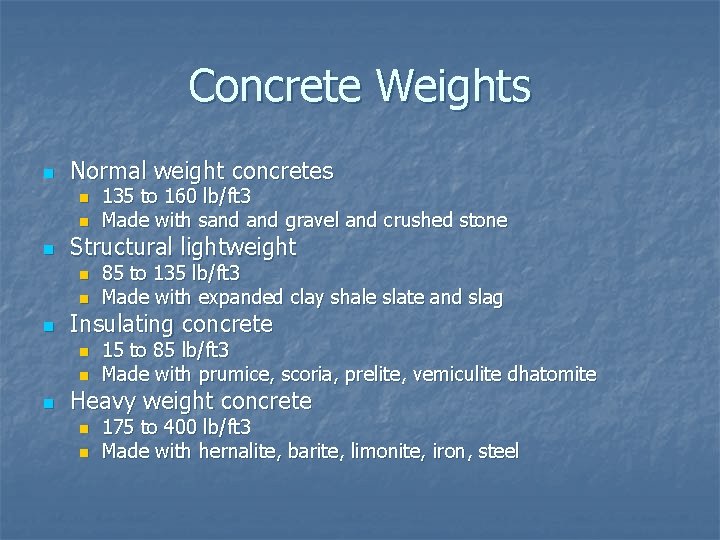 Concrete Weights

- Normal weight concretes
  - 135 to 160 lb/ft3
  - Made with sand and gravel and crushed stone
- Structural lightweight
  - 85 to 135 lb/ft3
  - Made with expanded clay shale slate and slag
- Insulating concrete
  - 15 to 85 lb/ft3
  - Made with prumice, scoria, prelite, vemiculite dhatomite
- Heavy weight concrete
  - 175 to 400 lb/ft3
  - Made with hernalite, barite, limonite, iron, steel